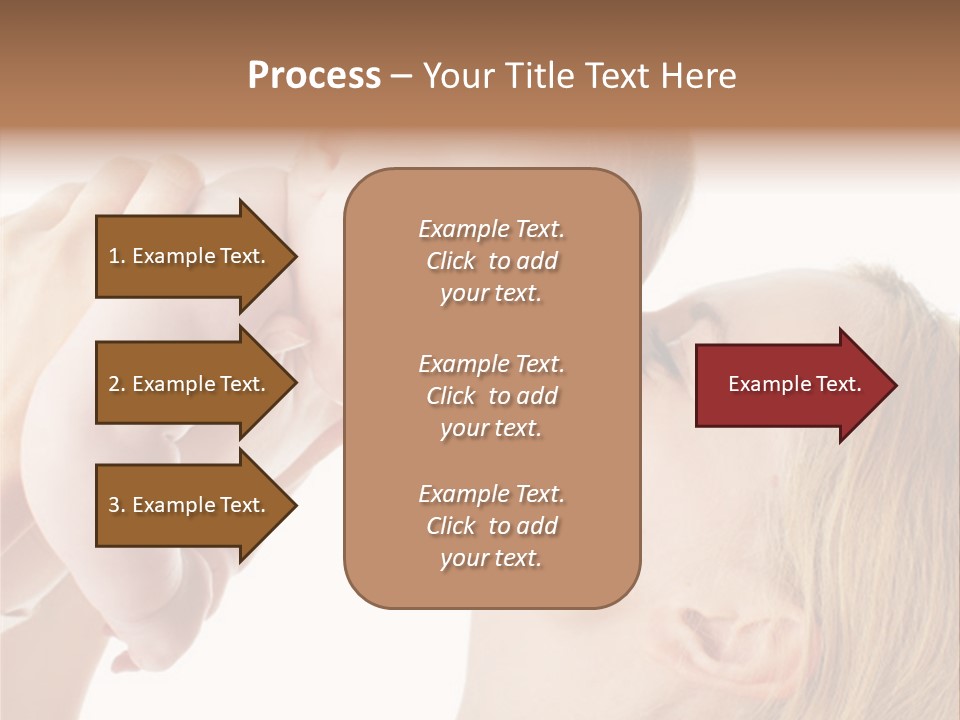 Process – Your Title Text Here

1. Example Text.

2. Example Text.

3. Example Text.

Example Text. Click to add your text.

Example Text. Click to add your text.

Example Text. Click to add your text.

Example Text.